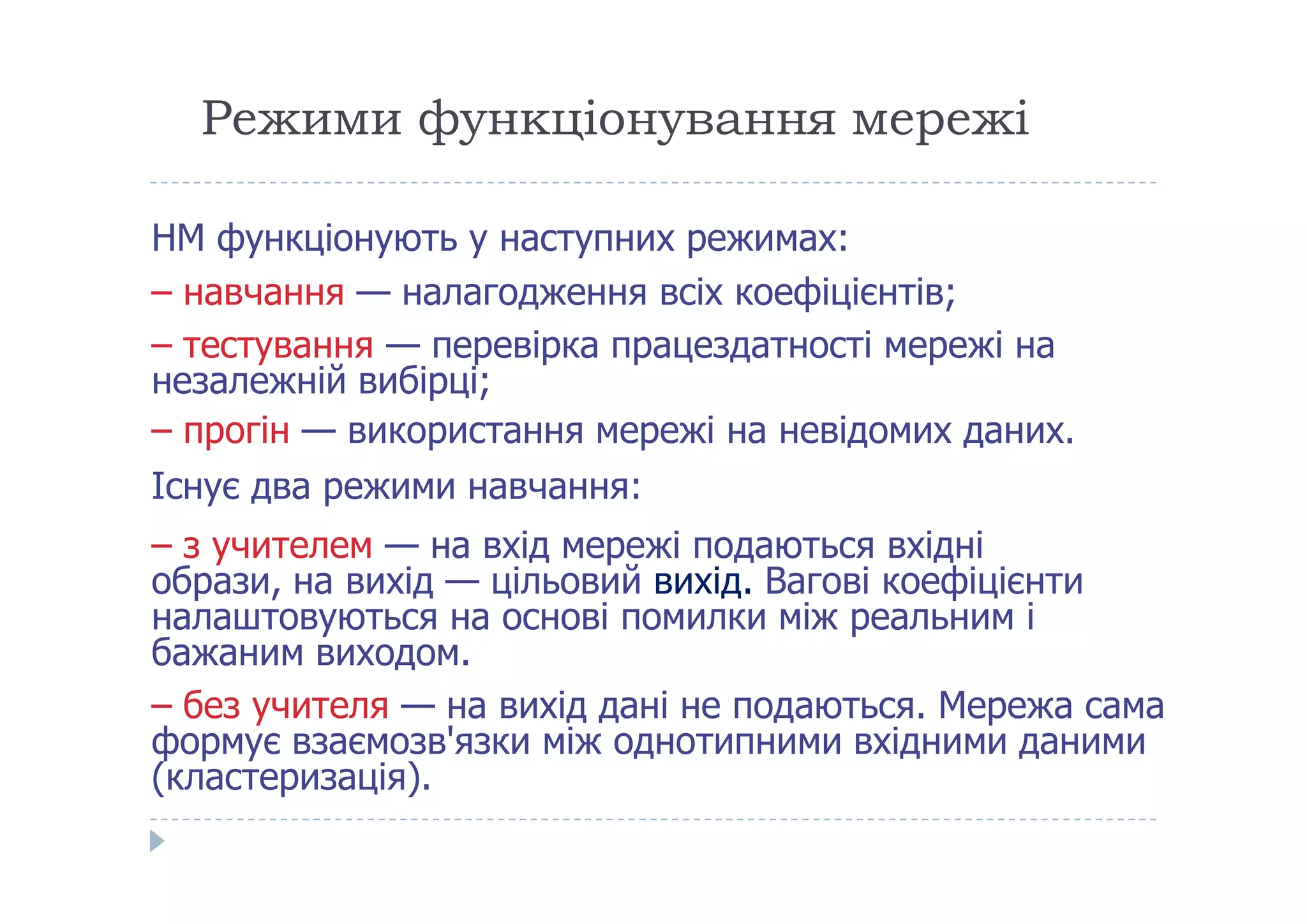 Режими функціонування мережі

НМ функціонують у наступних режимах:

– навчання — налагодження всіх коефіцієнтів;

– тестування — перевірка працездатності мережі на незалежній вибірці;

– прогін — використання мережі на невідомих даних.

Існує два режими навчання:

– з учителем — на вхід мережі подаються вхідні образи, на вихід — цільовий вихід. Вагові коефіцієнти налаштовуються на основі помилки між реальним і бажаним виходом.

– без учителя — на вихід дані не подаються. Мережа сама формує взаємозв'язки між однотипними вхідними даними (кластеризація).